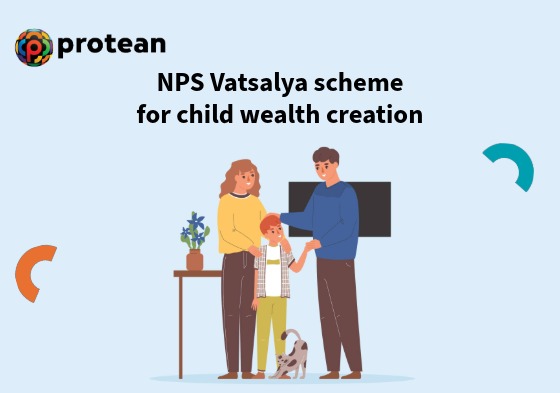 protean

NPS Vatsalya scheme for child wealth creation